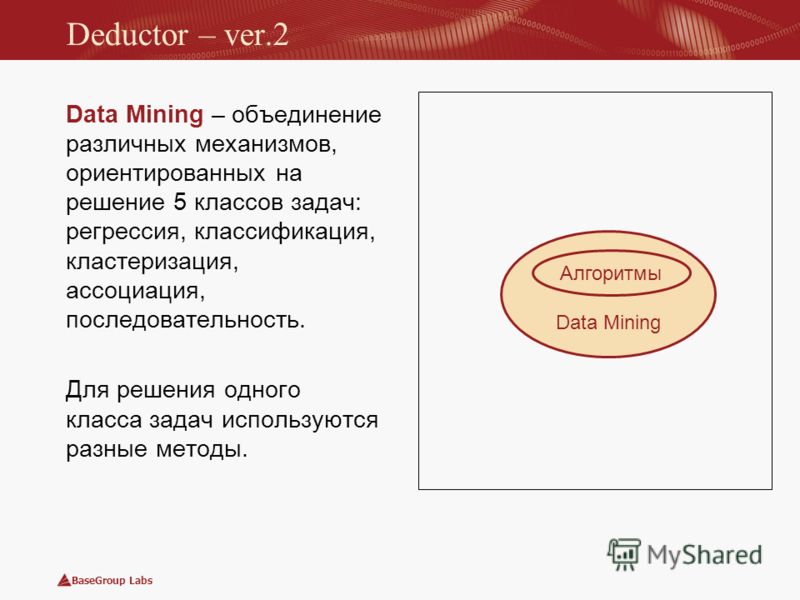 Deductor – ver.2

Data Mining – объединение различных механизмов, ориентированных на решение 5 классов задач: регрессия, классификация, кластеризация, ассоциация, последовательность.

Для решения одного класса задач используются разные методы.

Алгоритмы

Data Mining

MyShared

BaseGroup Labs